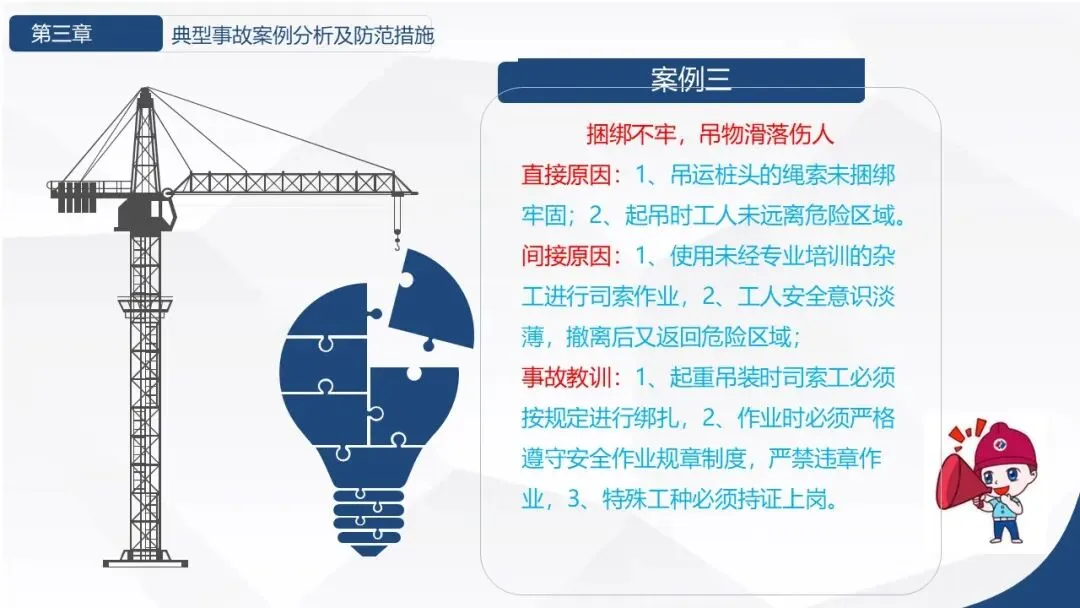 第三章

典型事故案例分析及防范措施

案例三

捆绑不牢，吊物滑落伤人

直接原因：1、吊运桩头的绳索未捆绑牢固；2、起吊时工人未远离危险区域。

间接原因：1、使用未经专业培训的杂工进行司索作业，2、工人安全意识淡薄，撤离后又返回危险区域；

事故教训：1、起重吊装时司索工必须按规定进行绑扎，2、作业时必须严格遵守安全作业规章制度，严禁违章作业，3、特殊工种必须持证上岗。